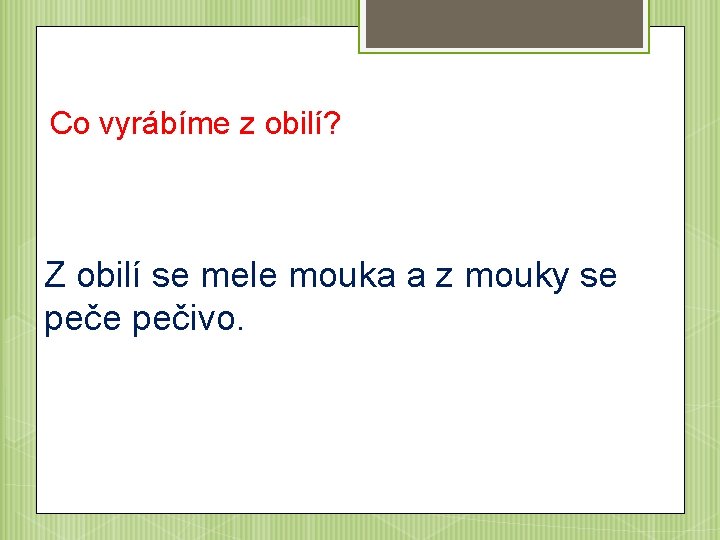 Co vyrábíme z obilí?

Z obilí se mele mouka a z mouky se peče pečivo.